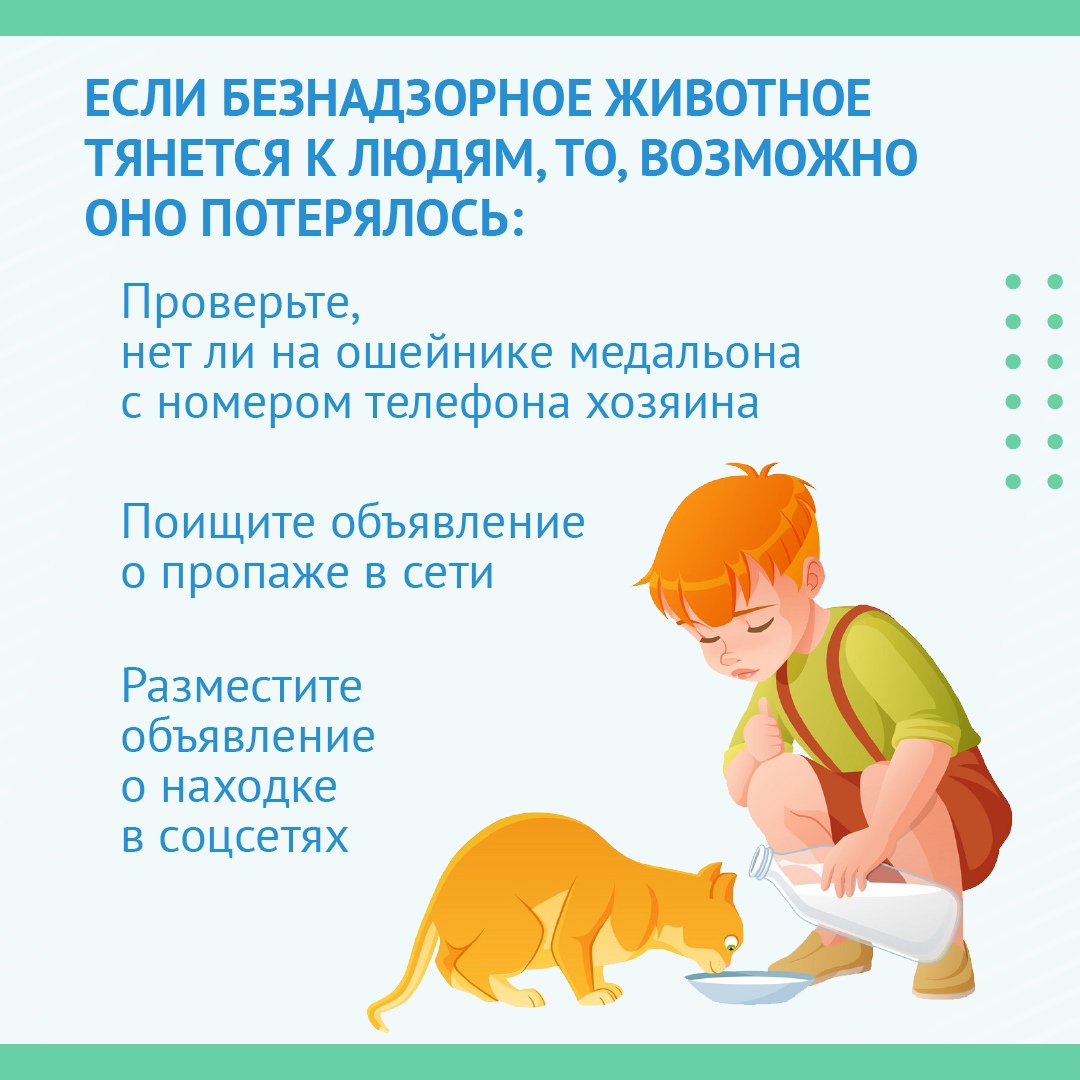 ЕСЛИ БЕЗНАДЗОРНОЕ ЖИВОТНОЕ ТЯНЕТСЯ К ЛЮДЯМ, ТО, ВОЗМОЖНО ОНО ПОТЕРЯЛОСЬ:

Проверьте, нет ли на ошейнике медальона с номером телефона хозяина

Поищите объявление о пропаже в сети

Разместите объявление о находке в соцсетях